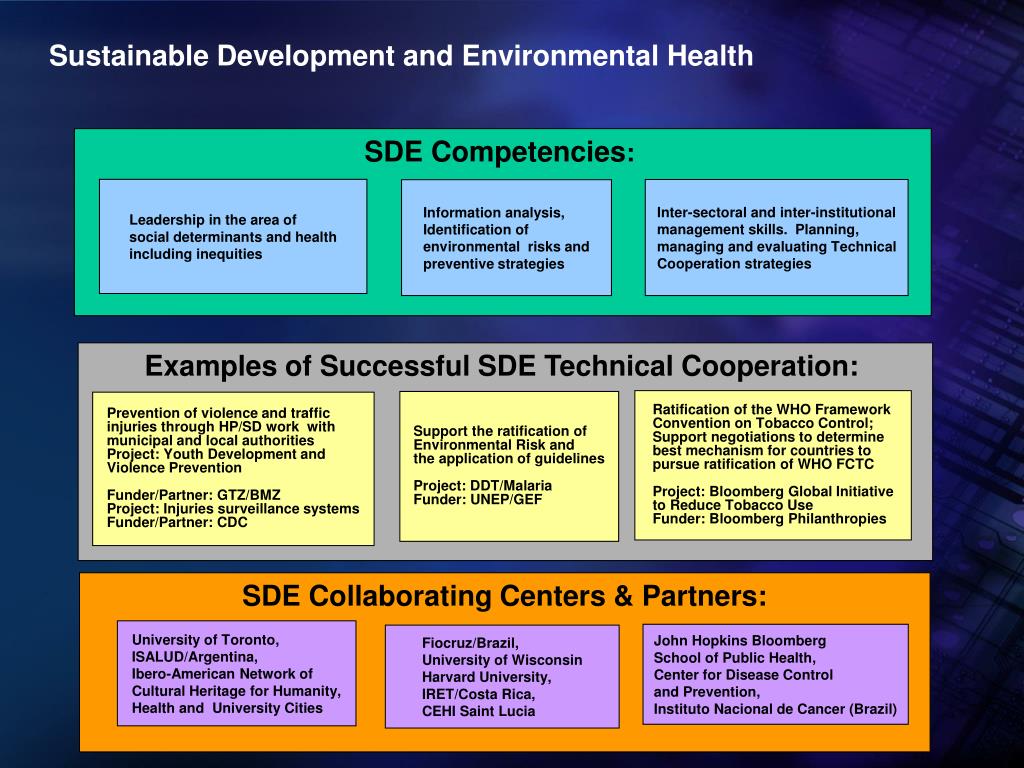 Sustainable Development and Environmental Health

SDE Competencies:

Leadership in the area of social determinants and health including inequities

Information analysis, Identification of environmental risks and preventive strategies

Inter-sectoral and inter-institutional management skills. Planning, managing and evaluating Technical Cooperation strategies

Examples of Successful SDE Technical Cooperation:

Prevention of violence and traffic injuries through HP/SD work with municipal and local authorities
Project: Youth Development and Violence Prevention

Funder/Partner: GTZ/BMZ
Project: Injuries surveillance systems
Funder/Partner: CDC

Support the ratification of Environmental Risk and the application of guidelines

Project: DDT/Malaria
Funder: UNEP/GEF

Ratification of the WHO Framework Convention on Tobacco Control; Support negotiations to determine best mechanism for countries to pursue ratification of WHO FCTC

Project: Bloomberg Global Initiative to Reduce Tobacco Use
Funder: Bloomberg Philanthropies

SDE Collaborating Centers & Partners:

University of Toronto,
ISALUD/Argentina,
Ibero-American Network of Cultural Heritage for Humanity,
Health and University Cities

Fiocruz/Brazil,
University of Wisconsin
Harvard University,
IRET/Costa Rica,
CEHI Saint Lucia

John Hopkins Bloomberg School of Public Health,
Center for Disease Control and Prevention,
Instituto Nacional de Cancer (Brazil)